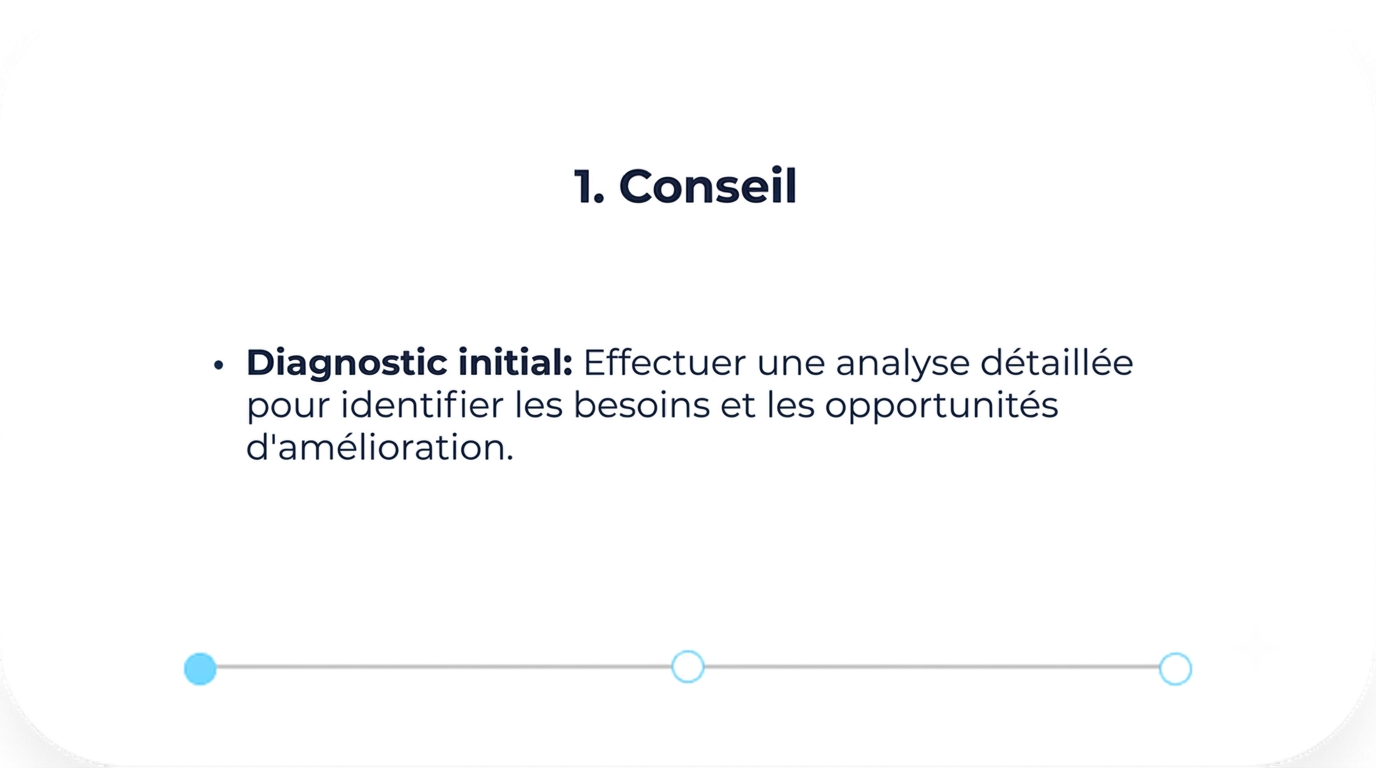 1. Conseil

• Diagnostic initial: Effectuer une analyse détaillée pour identifier les besoins et les opportunités d'amélioration.